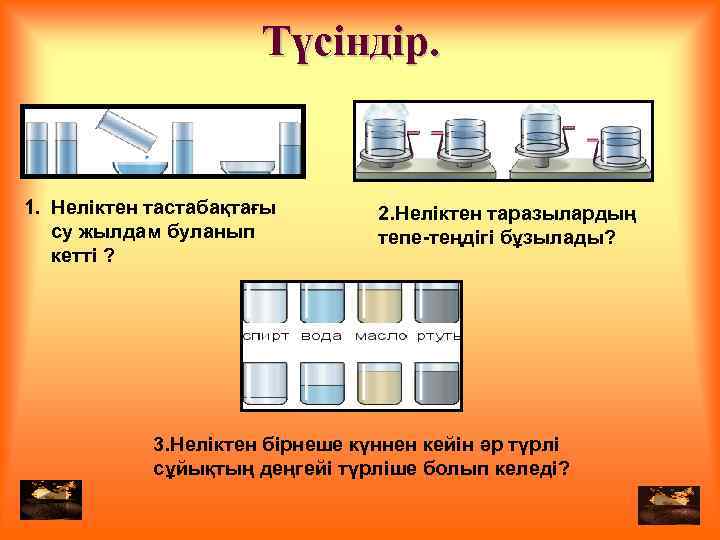 Түсіндір.

1. Неліктен тастабақтағы су жылдам буланып кетті ?

2.Неліктен таразылардың тепе-теңдігі бұзылады?

спирт вода масло ртуть

3.Неліктен бірнеше күннен кейін әр түрлі сұйықтың деңгейі түрліше болып келеді?